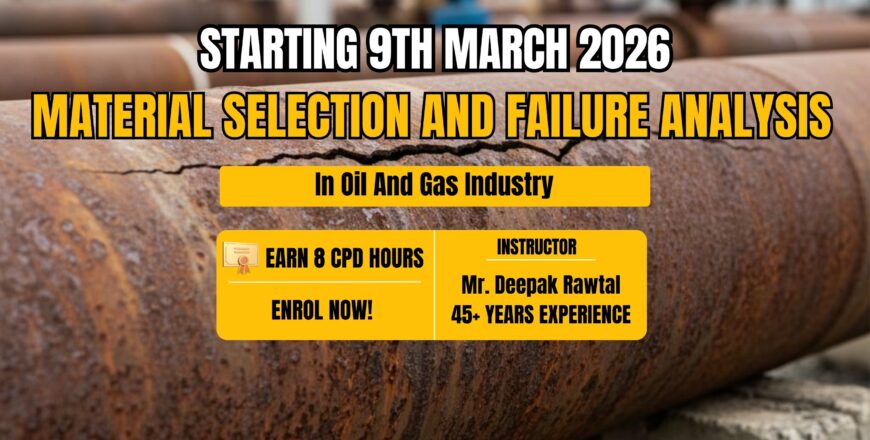 STARTING 9TH MARCH 2026

MATERIAL SELECTION AND FAILURE ANALYSIS

In Oil And Gas Industry

EARN 8 CPD HOURS

ENROL NOW!

INSTRUCTOR

Mr. Deepak Rawtal
45+ YEARS EXPERIENCE